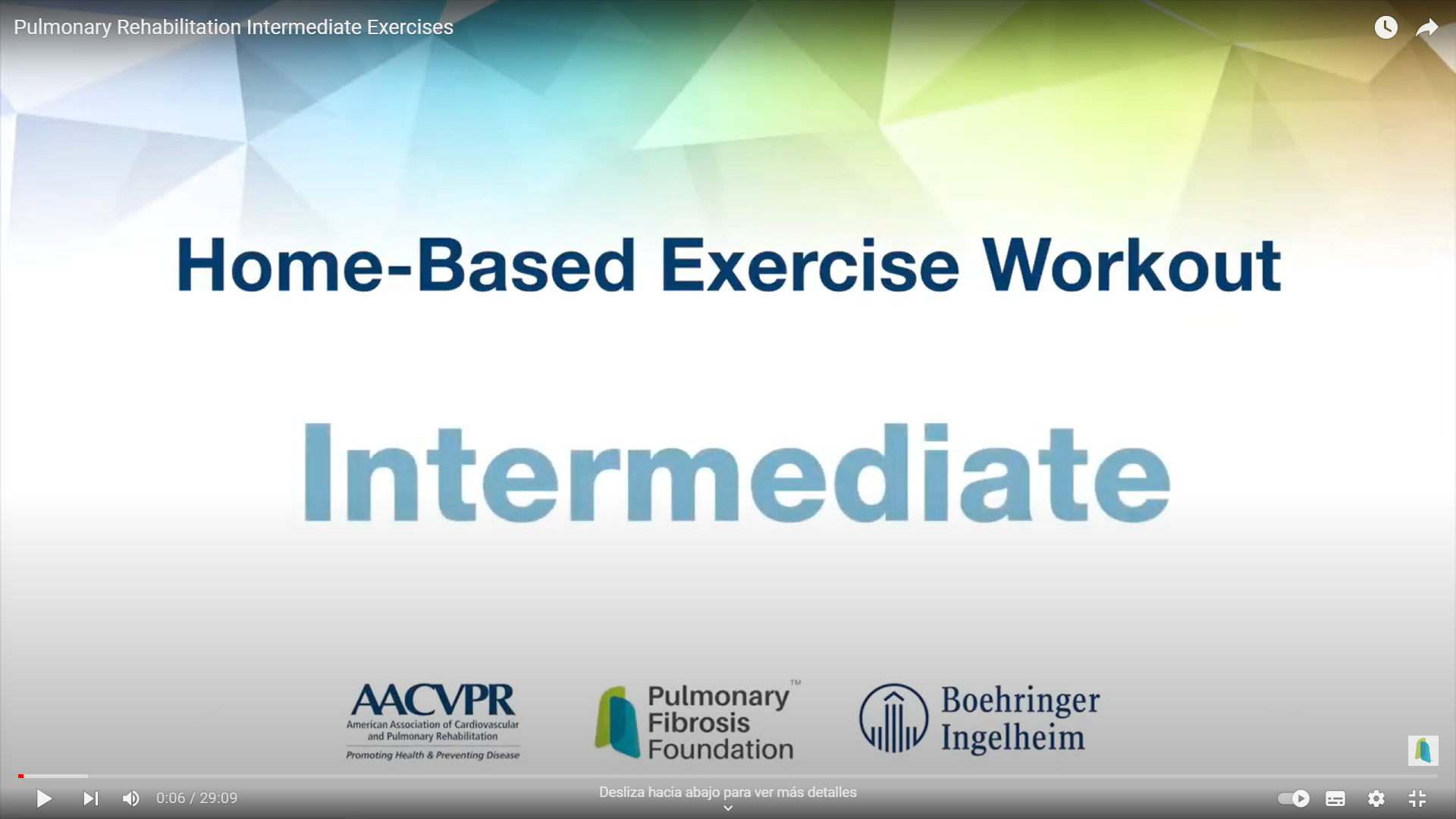 Pulmonary Rehabilitation Intermediate Exercises

Home-Based Exercise Workout

Intermediate

AACVPR
American Association of Cardiovascular and Pulmonary Rehabilitation
Promoting Health & Preventing Disease

Pulmonary Fibrosis Foundation™

Boehringer Ingelheim

0:06 / 29:09

Desliza hacia abajo para ver más detalles